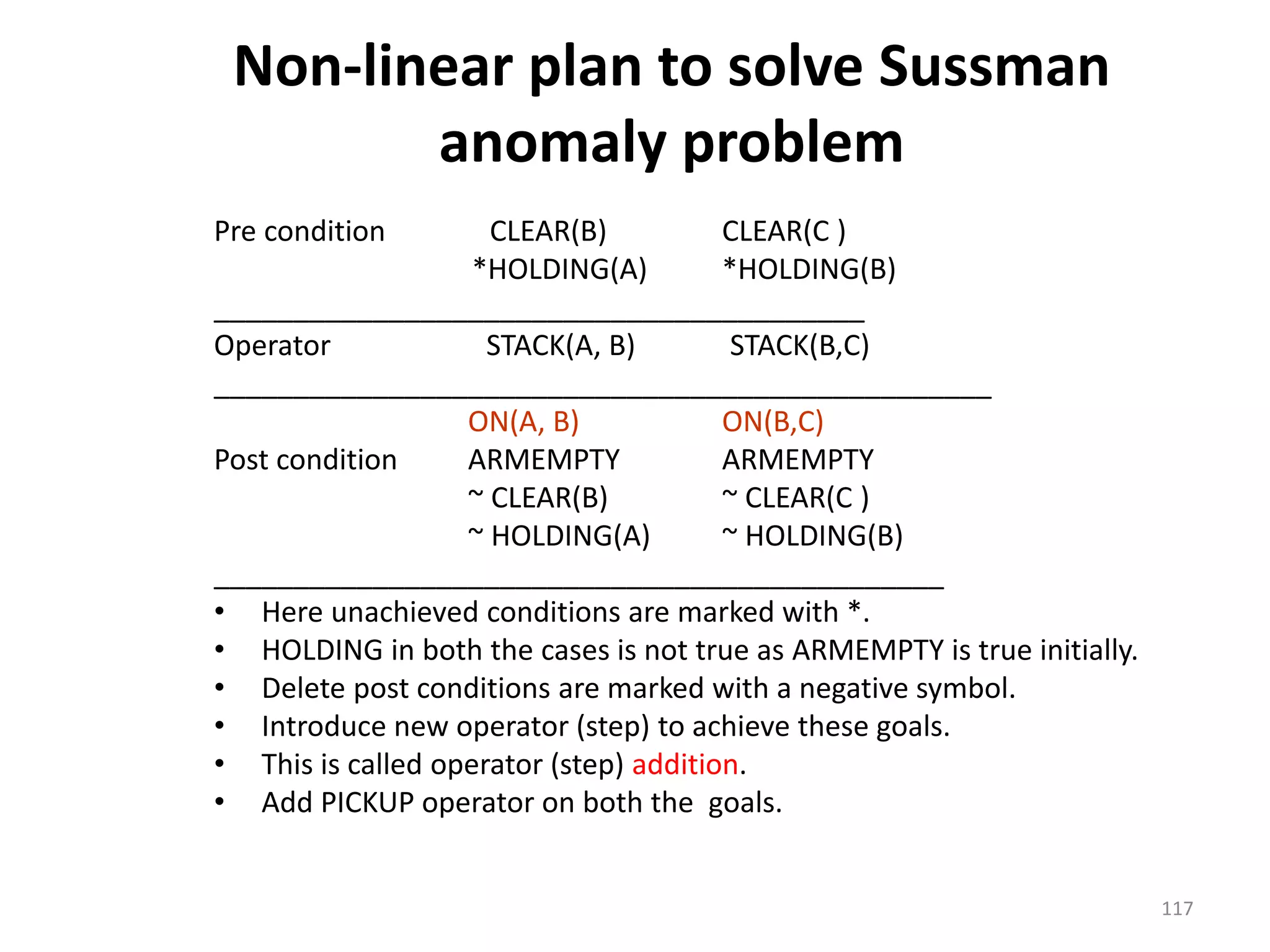 Non-linear plan to solve Sussman anomaly problem

Pre condition CLEAR(B) CLEAR(C )
*HOLDING(A) *HOLDING(B)

Operator STACK(A, B) STACK(B,C)

ON(A, B) ON(B,C)
Post condition ARMEMPTY ARMEMPTY
~ CLEAR(B) ~ CLEAR(C )
~ HOLDING(A) ~ HOLDING(B)

• Here unachieved conditions are marked with *.
• HOLDING in both the cases is not true as ARMEMPTY is true initially.
• Delete post conditions are marked with a negative symbol.
• Introduce new operator (step) to achieve these goals.
• This is called operator (step) addition.
• Add PICKUP operator on both the goals.

117